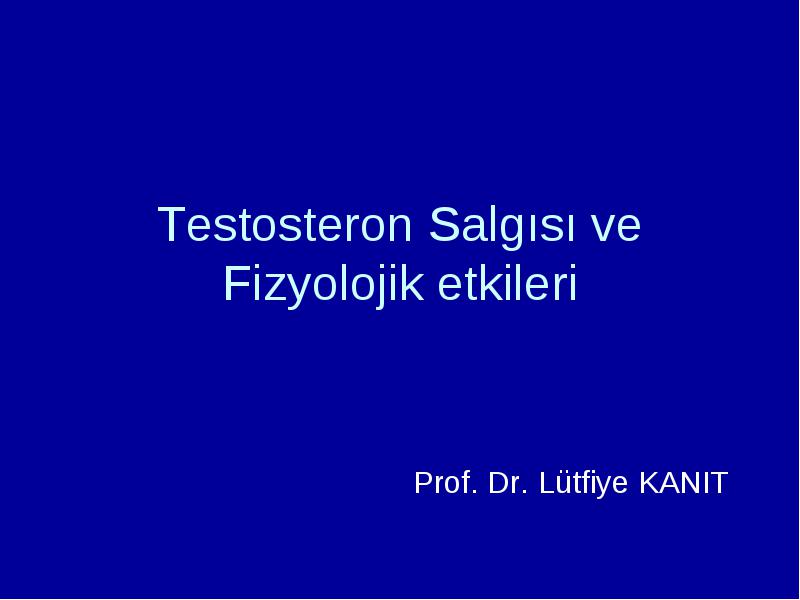 Testosteron Salgısı ve Fizyolojik etkileri

Prof. Dr. Lütfiye KANIT